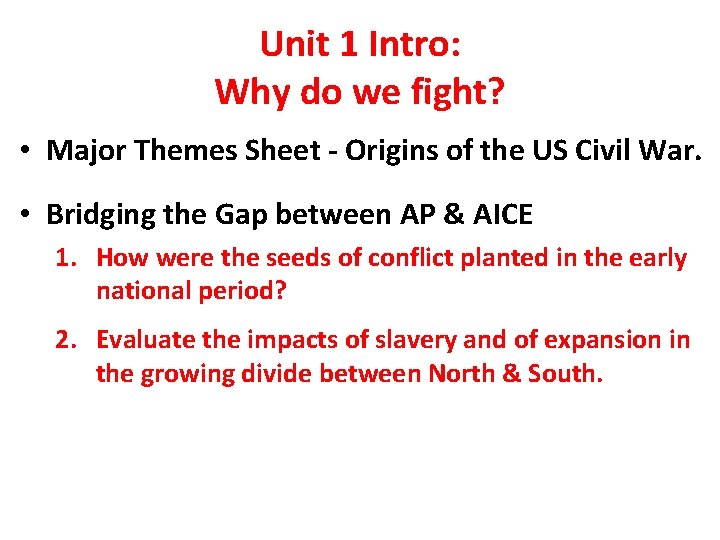 Unit 1 Intro:
Why do we fight?

• Major Themes Sheet - Origins of the US Civil War.

• Bridging the Gap between AP & AICE

1. How were the seeds of conflict planted in the early national period?

2. Evaluate the impacts of slavery and of expansion in the growing divide between North & South.